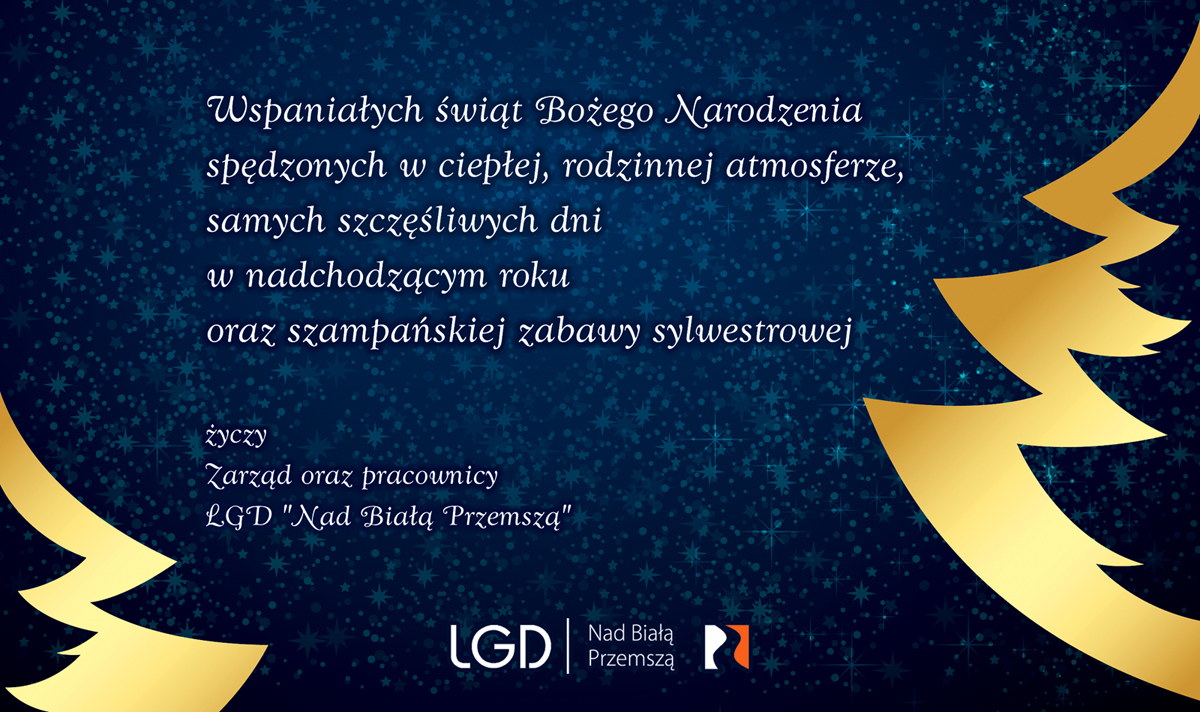 Wspaniałych świąt Bożego Narodzenia spędzonych w ciepłej, rodzinnej atmosferze, samych szczęśliwych dni w nadchodzącym roku oraz szampańskiej zabawy sylwestrowej

życzy
Zarząd oraz pracownicy
LGD "Nad Białą Przemszą"

LGD | Nad Białą Przemszą